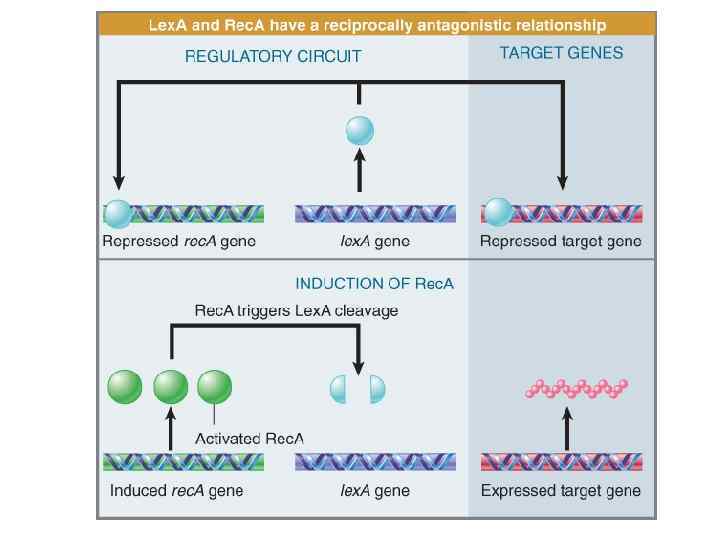 LexA and RecA have a reciprocally antagonistic relationship

REGULATORY CIRCUIT

TARGET GENES

Repressed recA gene

lexA gene

Repressed target gene

INDUCTION OF RecA

RecA triggers LexA cleavage

Activated RecA

Induced recA gene

lexA gene

Expressed target gene